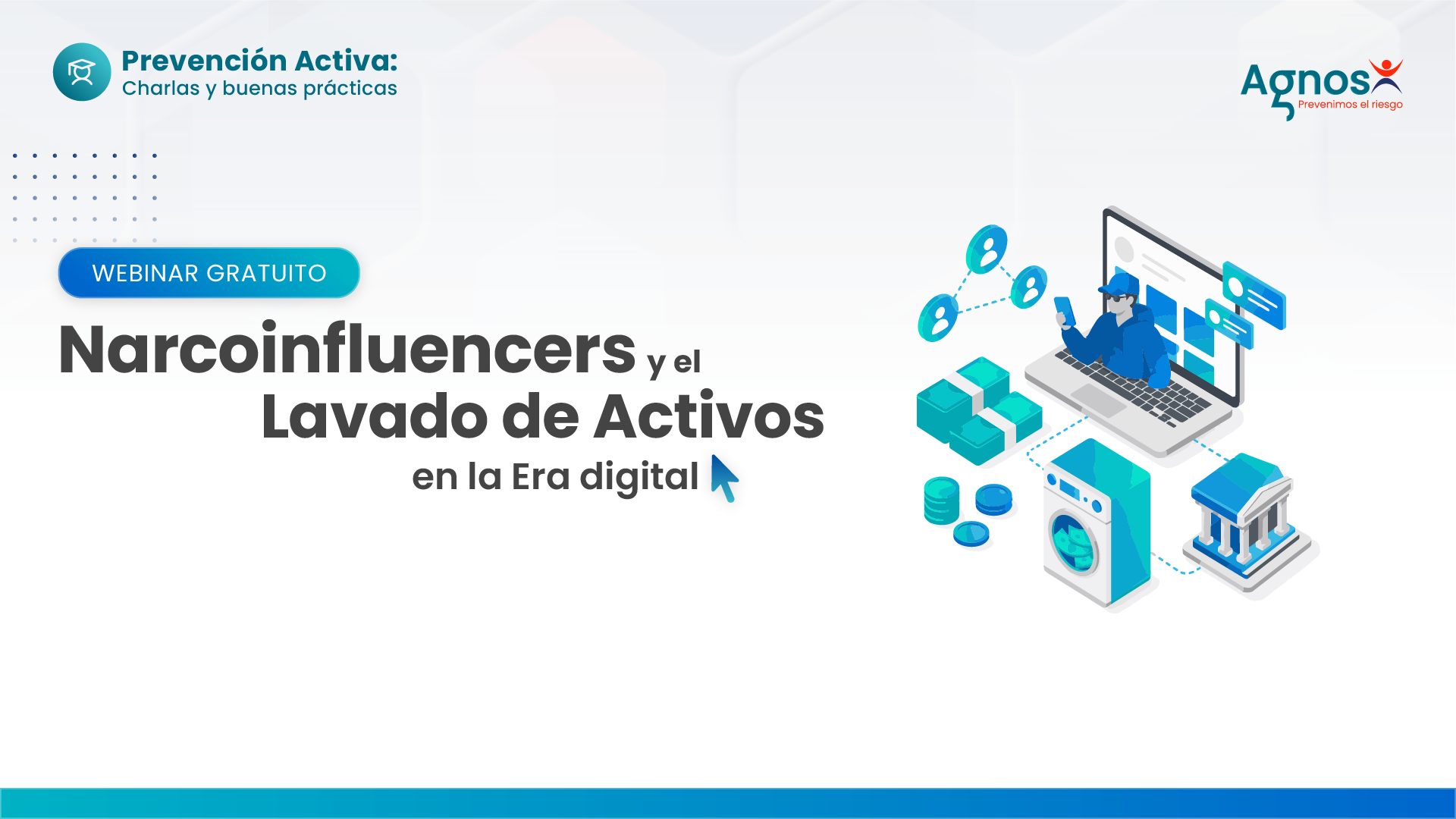 Prevención Activa:
Charlas y buenas prácticas

Agnos
Prevenimos el riesgo

WEBINAR GRATUITO

Narcoinfluencers y el Lavado de Activos en la Era digital